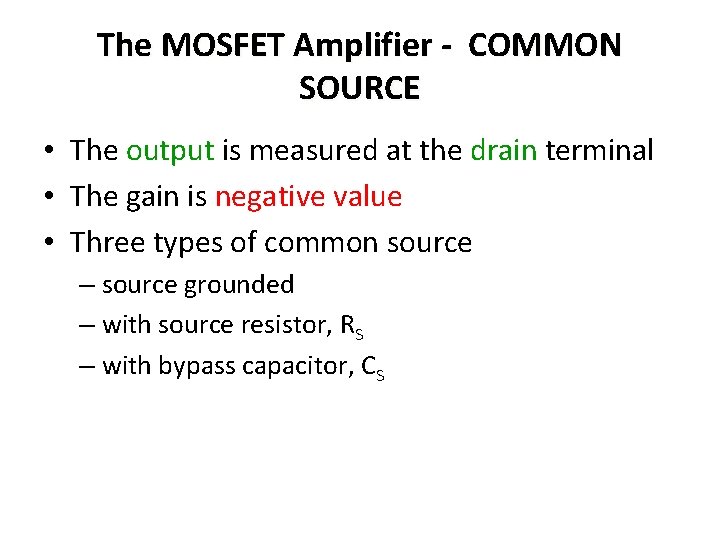 The MOSFET Amplifier - COMMON SOURCE

• The output is measured at the drain terminal
• The gain is negative value
• Three types of common source
– source grounded
– with source resistor, $R_S$
– with bypass capacitor, $C_S$